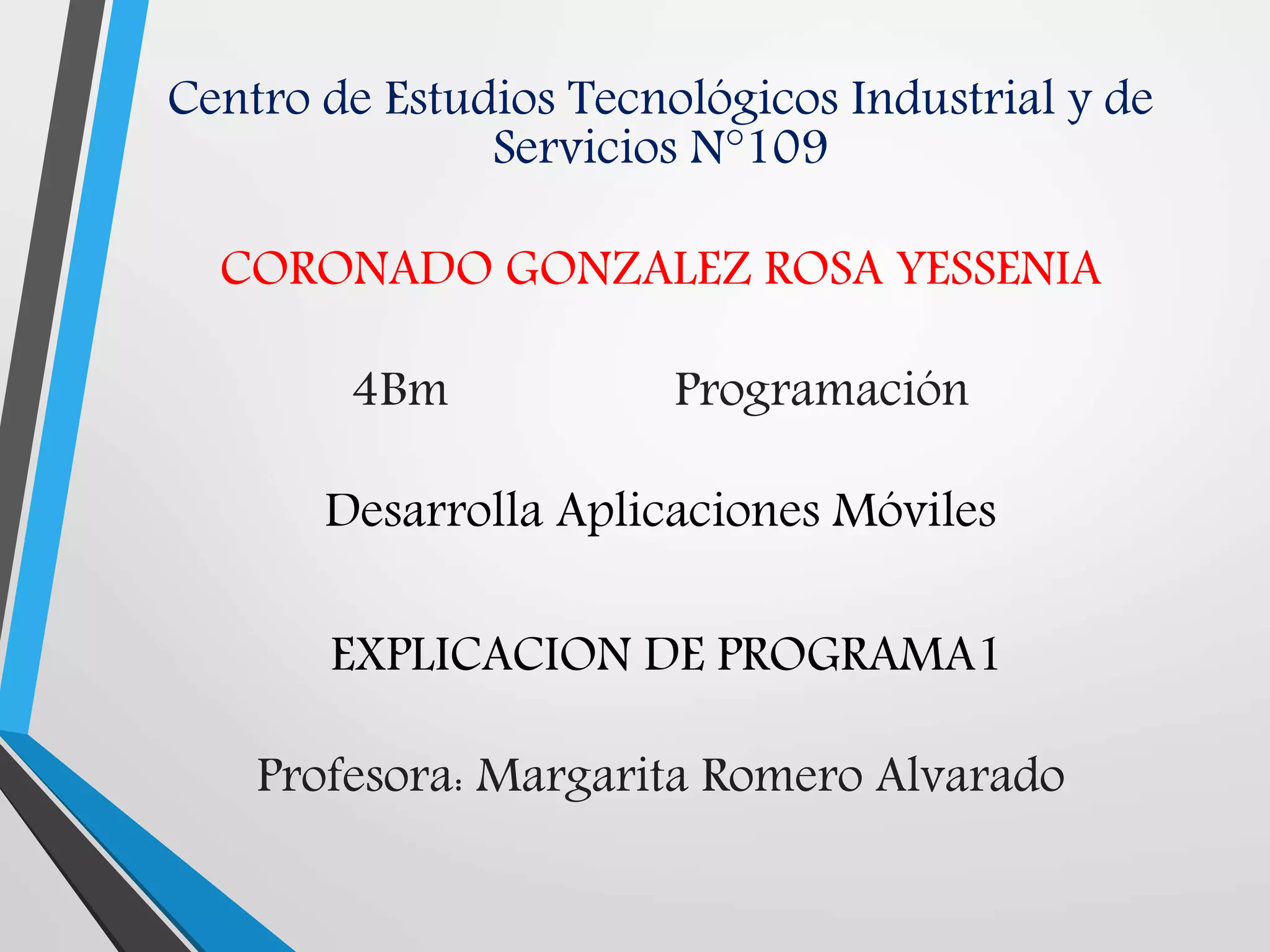 Centro de Estudios Tecnológicos Industrial y de Servicios N°109

CORONADO GONZALEZ ROSA YESSENIA

4Bm Programación

Desarrolla Aplicaciones Móviles

EXPLICACION DE PROGRAMA1

Profesora: Margarita Romero Alvarado